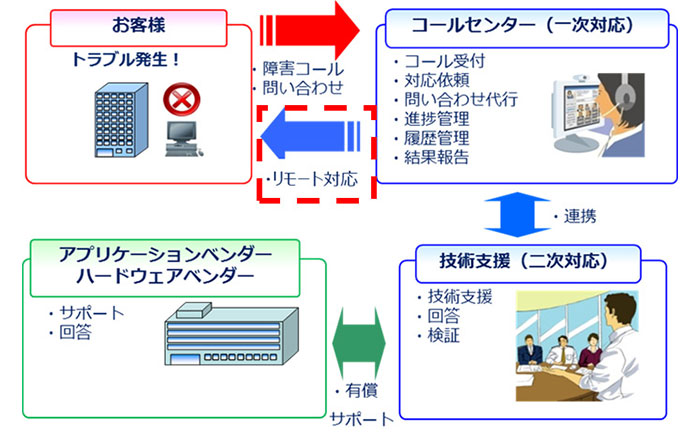 お客様

トラブル発生！

・障害コール
・問い合わせ

・リモート対応

コールセンター（一次対応）

・コール受付
・対応依頼
・問い合わせ代行
・進捗管理
・履歴管理
・結果報告

・連携

アプリケーションベンダー
ハードウェアベンダー

・サポート
・回答

・有償
サポート

技術支援（二次対応）

・技術支援
・回答
・検証